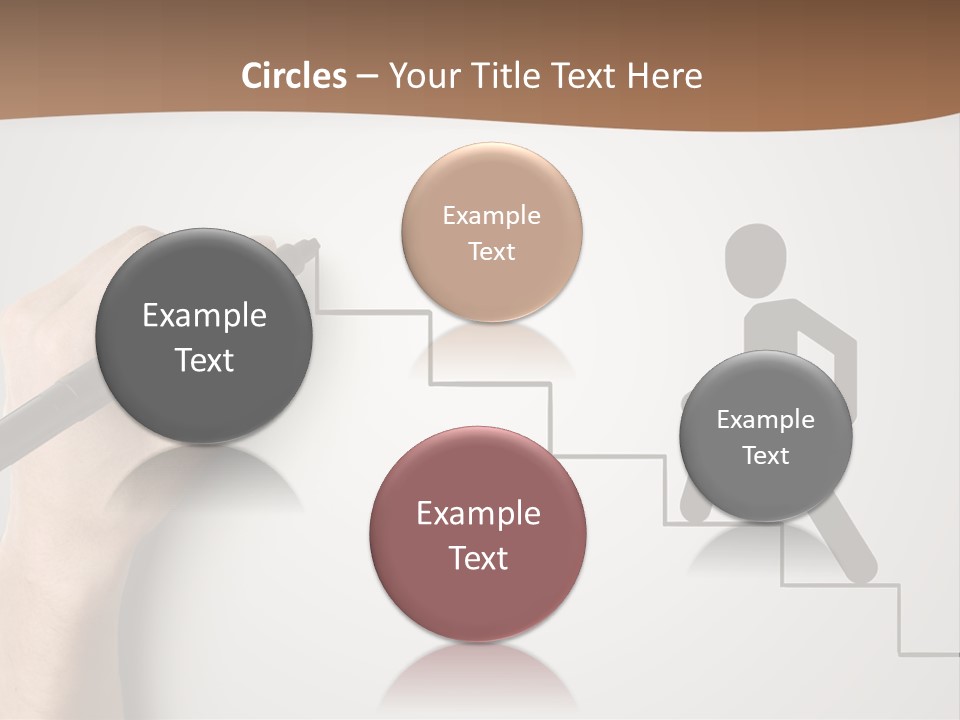 Circles – Your Title Text Here

Example Text

Example Text

Example Text

Example Text